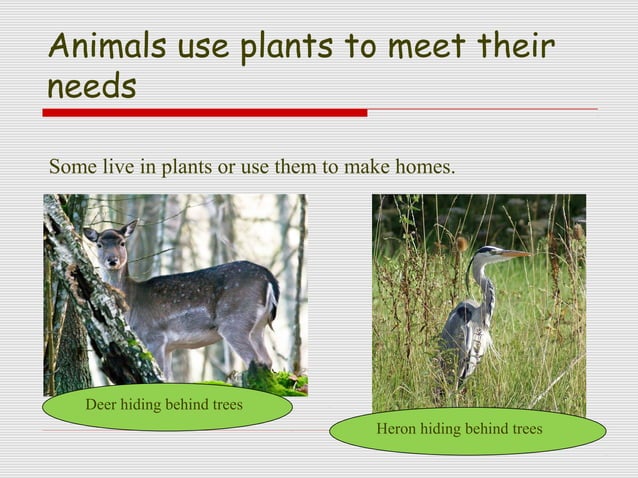 Animals use plants to meet their needs

Some live in plants or use them to make homes.

Deer hiding behind trees

Heron hiding behind trees